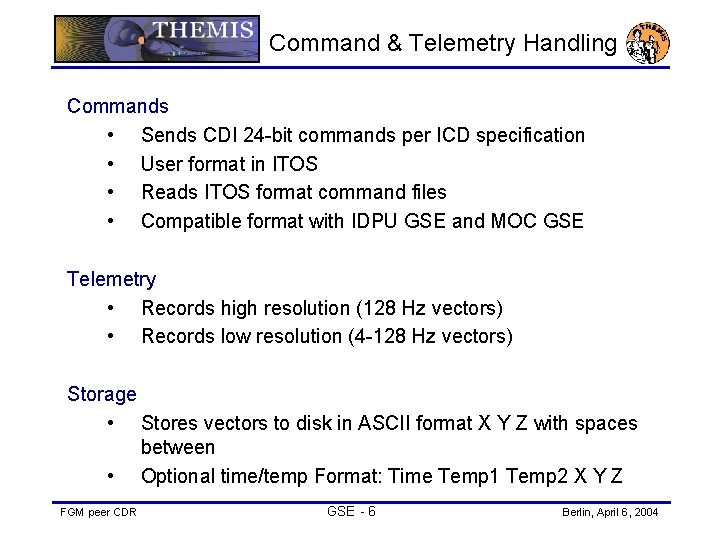 THEMIS

Command & Telemetry Handling

THEMIS

Commands
• Sends CDI 24-bit commands per ICD specification
• User format in ITOS
• Reads ITOS format command files
• Compatible format with IDPU GSE and MOC GSE

Telemetry
• Records high resolution (128 Hz vectors)
• Records low resolution (4-128 Hz vectors)

Storage
• Stores vectors to disk in ASCII format X Y Z with spaces between
• Optional time/temp Format: Time Temp1 Temp2 X Y Z

FGM peer CDR

GSE - 6

Berlin, April 6, 2004